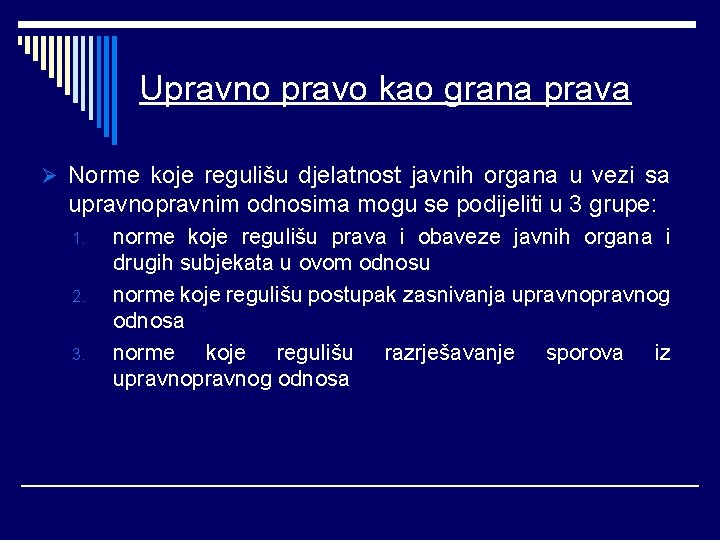 Upravno pravo kao grana prava

➢ Norme koje regulišu djelatnost javnih organa u vezi sa upravnopravnim odnosima mogu se podijeliti u 3 grupe:

1. norme koje regulišu prava i obaveze javnih organa i drugih subjekata u ovom odnosu
2. norme koje regulišu postupak zasnivanja upravnopravnog odnosa
3. norme koje regulišu razrješavanje sporova iz upravnopravnog odnosa